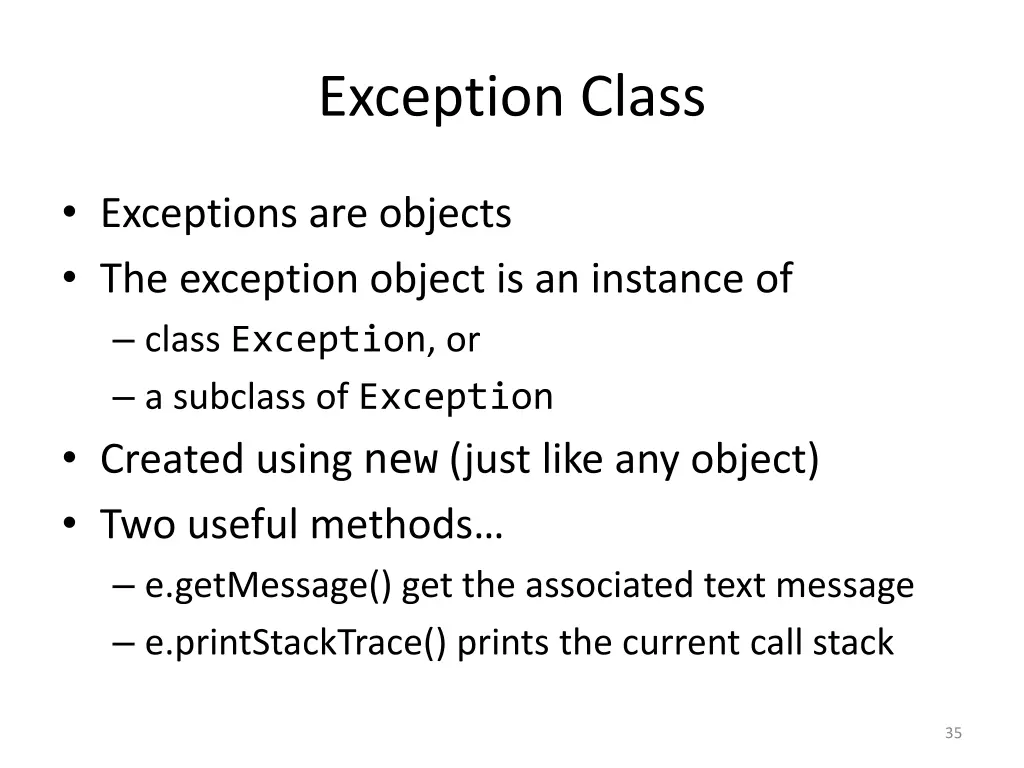 Exception Class

• Exceptions are objects
• The exception object is an instance of
– class Exception, or
– a subclass of Exception
• Created using new (just like any object)
• Two useful methods…
– e.getMessage() get the associated text message
– e.printStackTrace() prints the current call stack

35